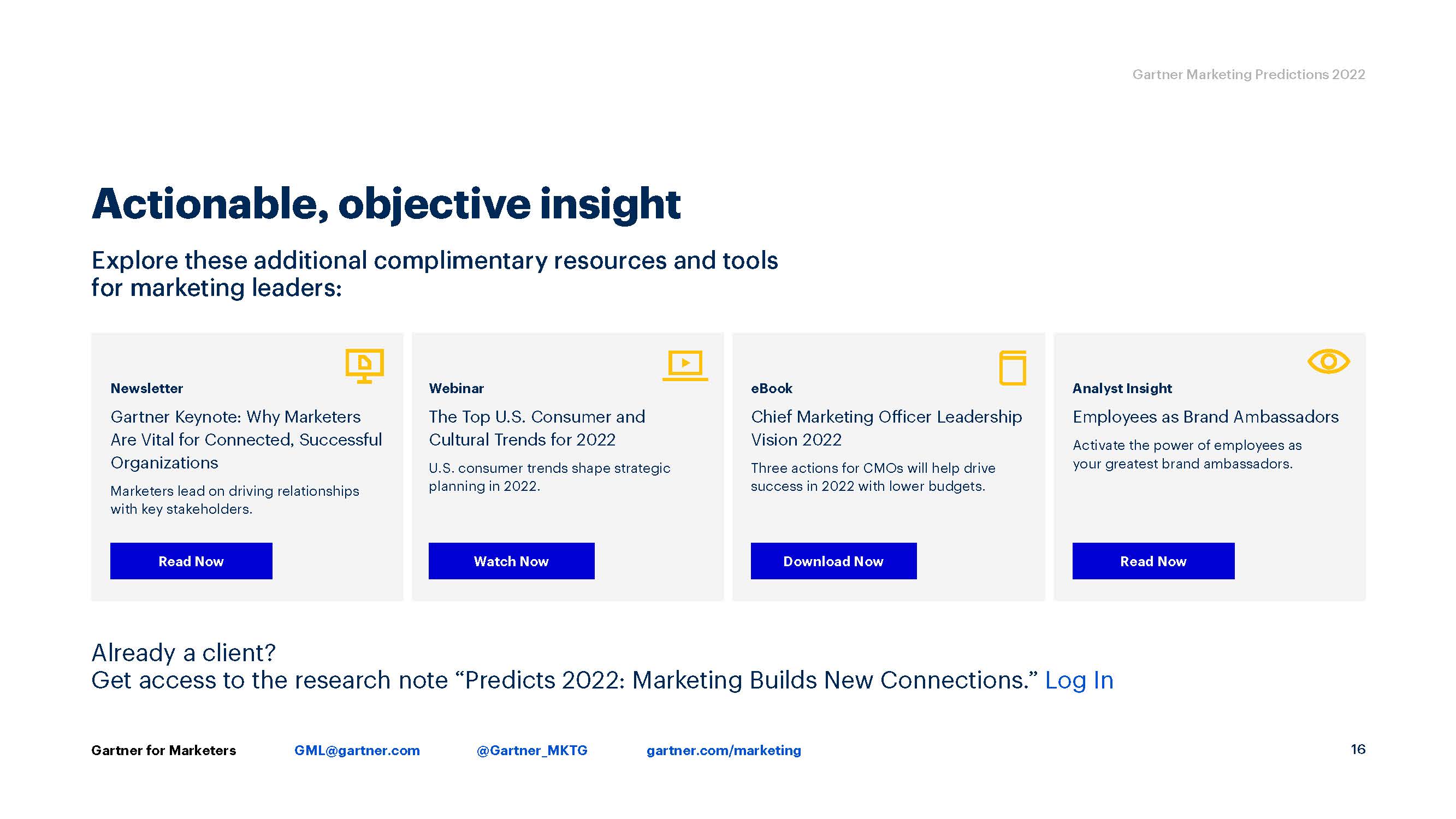 Gartner Marketing Predictions 2022

Actionable, objective insight

Explore these additional complimentary resources and tools for marketing leaders:

Newsletter

Gartner Keynote: Why Marketers Are Vital for Connected, Successful Organizations

Marketers lead on driving relationships with key stakeholders.

Read Now

Webinar

The Top U.S. Consumer and Cultural Trends for 2022

U.S. consumer trends shape strategic planning in 2022.

Watch Now

eBook

Chief Marketing Officer Leadership Vision 2022

Three actions for CMOs will help drive success in 2022 with lower budgets.

Download Now

Analyst Insight

Employees as Brand Ambassadors

Activate the power of employees as your greatest brand ambassadors.

Read Now

Already a client?
Get access to the research note “Predicts 2022: Marketing Builds New Connections.” Log In

Gartner for Marketers GML@gartner.com @Gartner_MKTG gartner.com/marketing 16